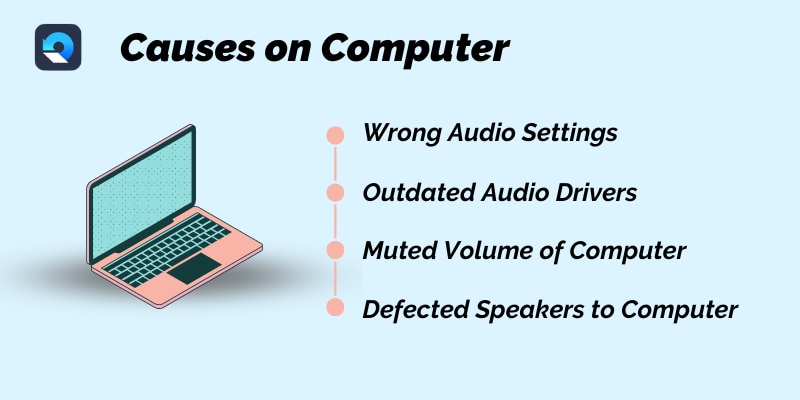 Causes on Computer

Wrong Audio Settings

Outdated Audio Drivers

Muted Volume of Computer

Defected Speakers to Computer